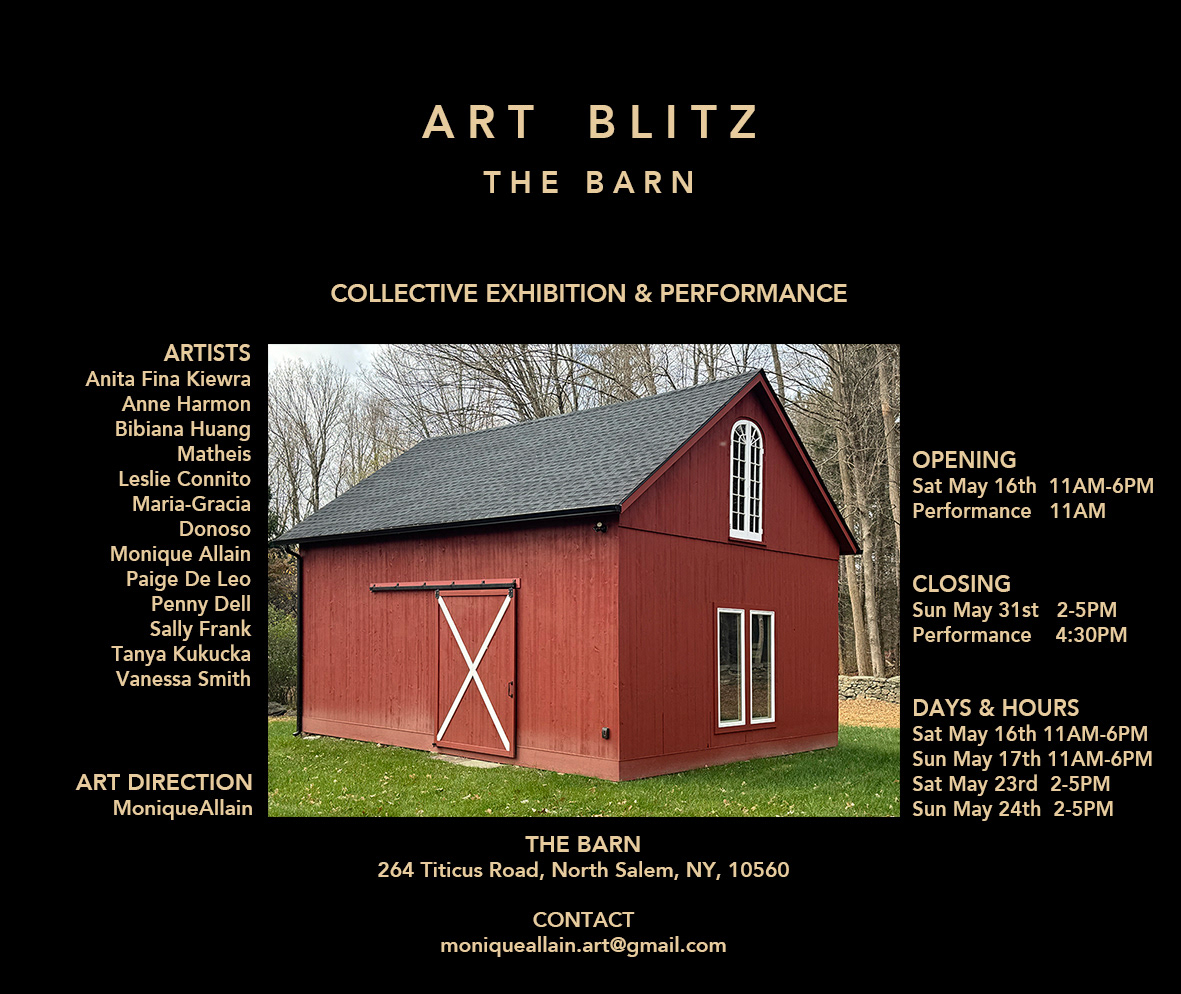 ART BLITZ
THE BARN

COLLECTIVE EXHIBITION & PERFORMANCE

ARTISTS
Anita Fina Kiewra
Anne Harmon
Bibiana Huang
Matheis
Leslie Connito
Maria-Gracia
Donoso
Monique Allain
Paige De Leo
Penny Dell
Sally Frank
Tanya Kukucka
Vanessa Smith

ART DIRECTION
MoniqueAllain

OPENING
Sat May 16th 11AM-6PM
Performance 11AM

CLOSING
Sun May 31st 2-5PM
Performance 4:30PM

DAYS & HOURS
Sat May 16th 11AM-6PM
Sun May 17th 11AM-6PM
Sat May 23rd 2-5PM
Sun May 24th 2-5PM

THE BARN
264 Titicus Road, North Salem, NY, 10560

CONTACT
moniqueallain.art@gmail.com